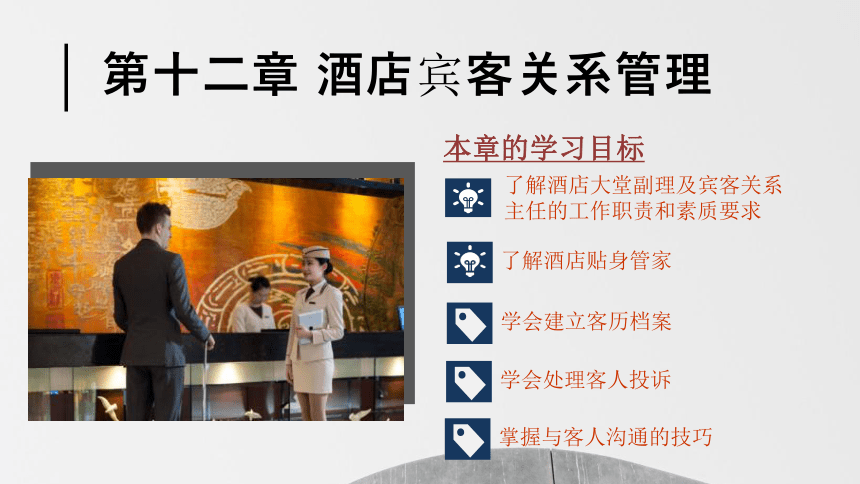 第十二章 酒店宾客关系管理

本章的学习目标

了解酒店大堂副理及宾客关系主任的工作职责和素质要求

了解酒店贴身管家

学会建立客历档案

学会处理客人投诉

掌握与客人沟通的技巧